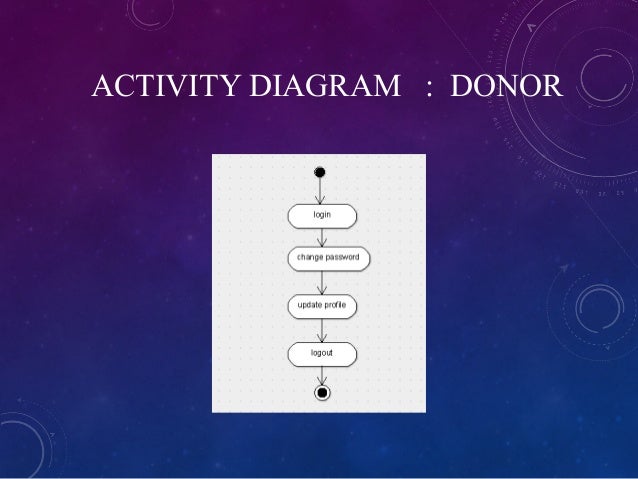 ACTIVITY DIAGRAM : DONOR

login

change password

update profile

logout